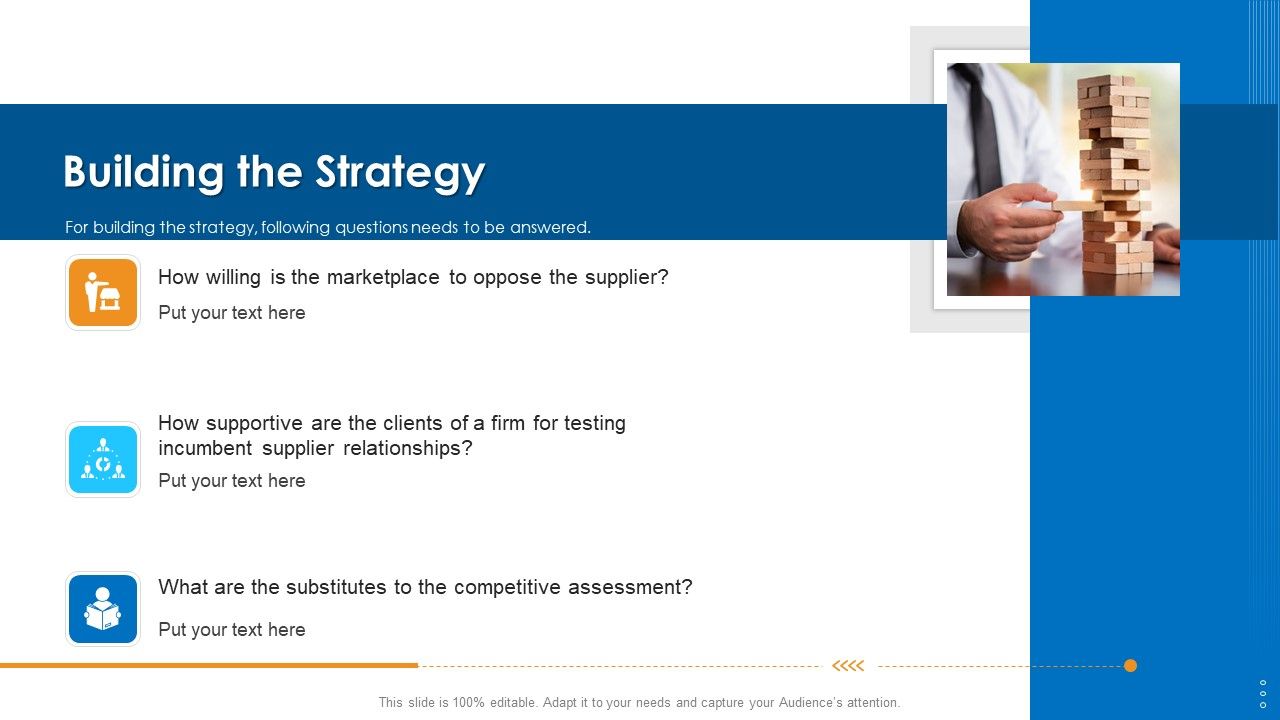 Building the Strategy

For building the strategy, following questions needs to be answered.

How willing is the marketplace to oppose the supplier?

Put your text here

How supportive are the clients of a firm for testing incumbent supplier relationships?

Put your text here

What are the substitutes to the competitive assessment?

Put your text here

This slide is 100% editable. Adapt it to your needs and capture your Audience's attention.